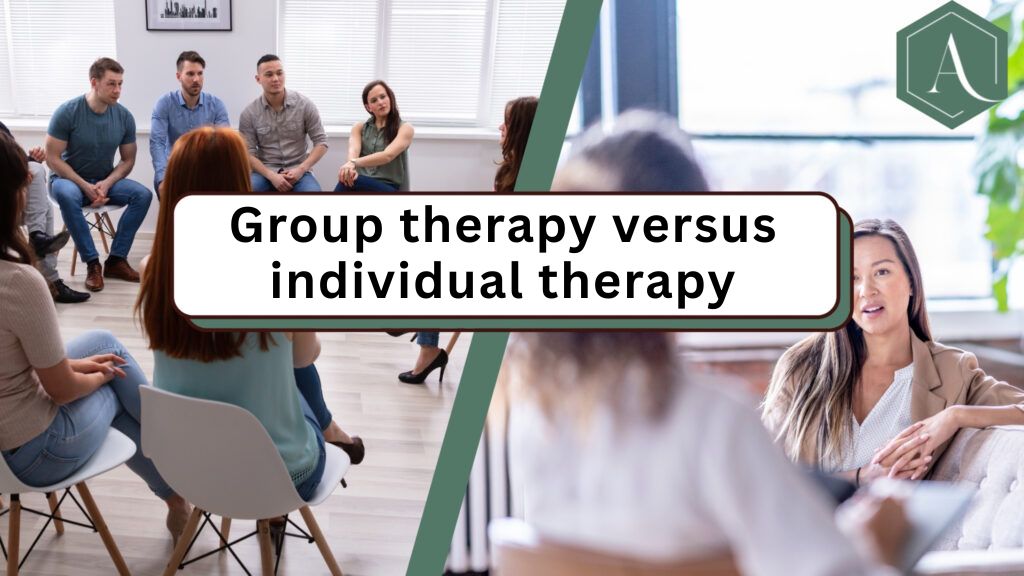 A

Group therapy versus individual therapy